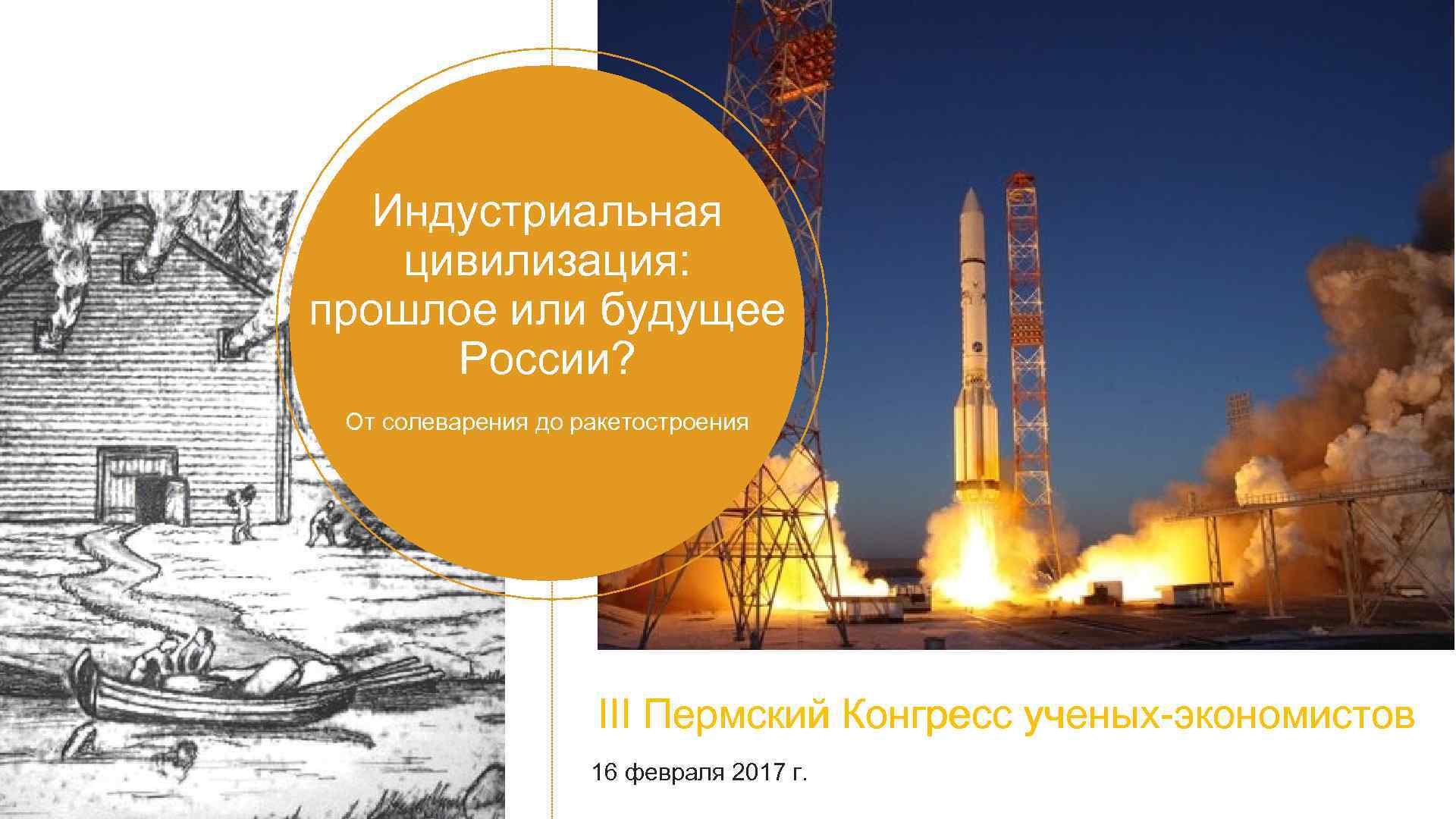 Индустриальная цивилизация: прошлое или будущее России?

От солеварения до ракетостроения

III Пермский Конгресс ученых-экономистов

16 февраля 2017 г.